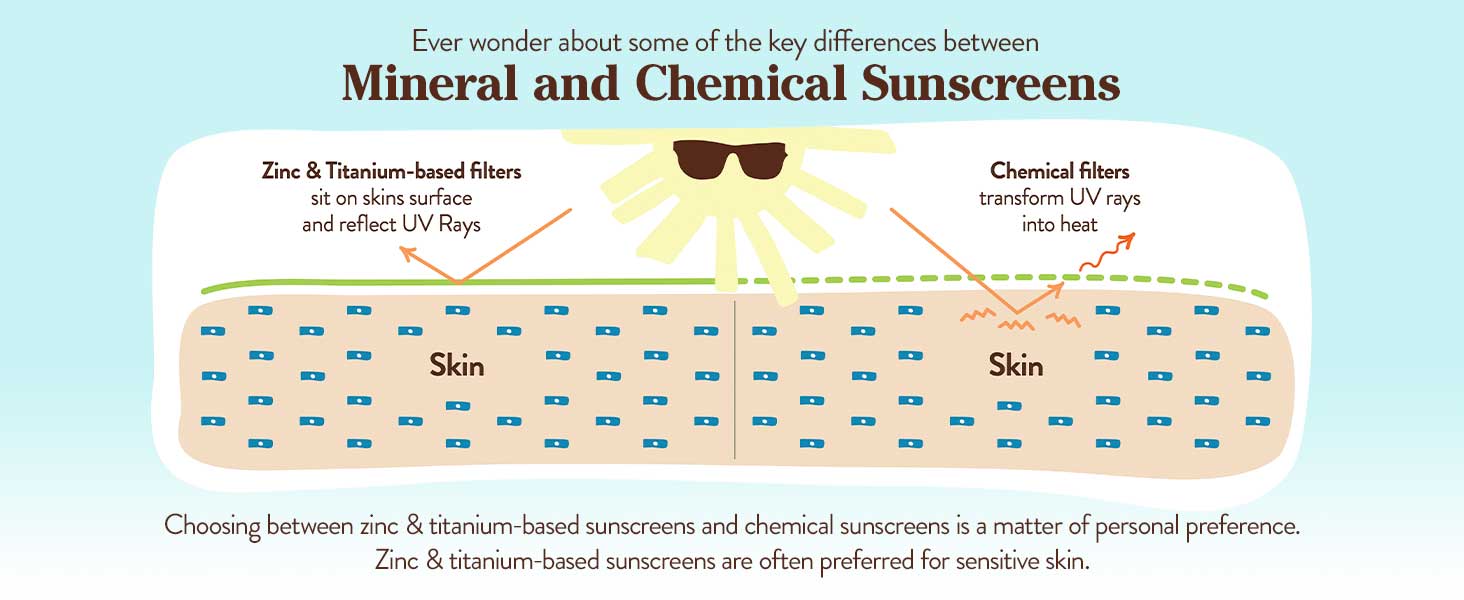 Ever wonder about some of the key differences between
Mineral and Chemical Sunscreens

Zinc & Titanium-based filters
sit on skins surface
and reflect UV Rays

Chemical filters
transform UV rays
into heat

Skin

Skin

Choosing between zinc & titanium-based sunscreens and chemical sunscreens is a matter of personal preference. Zinc & titanium-based sunscreens are often preferred for sensitive skin.